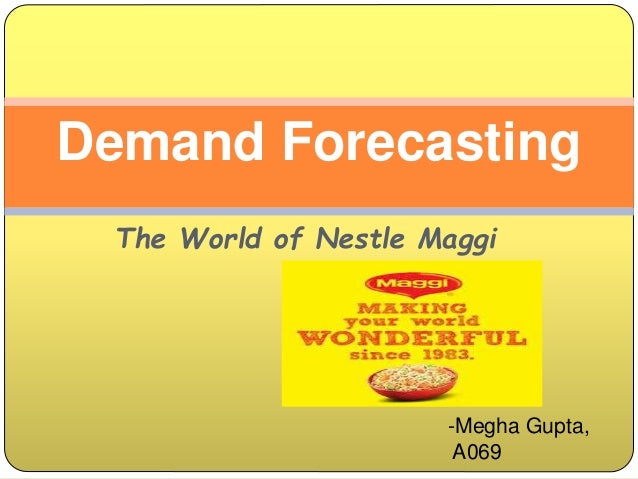 Demand Forecasting

The World of Nestle Maggi

Maggi
MAKING
your world
WONDERFUL
since 1983.

-Megha Gupta,
A069